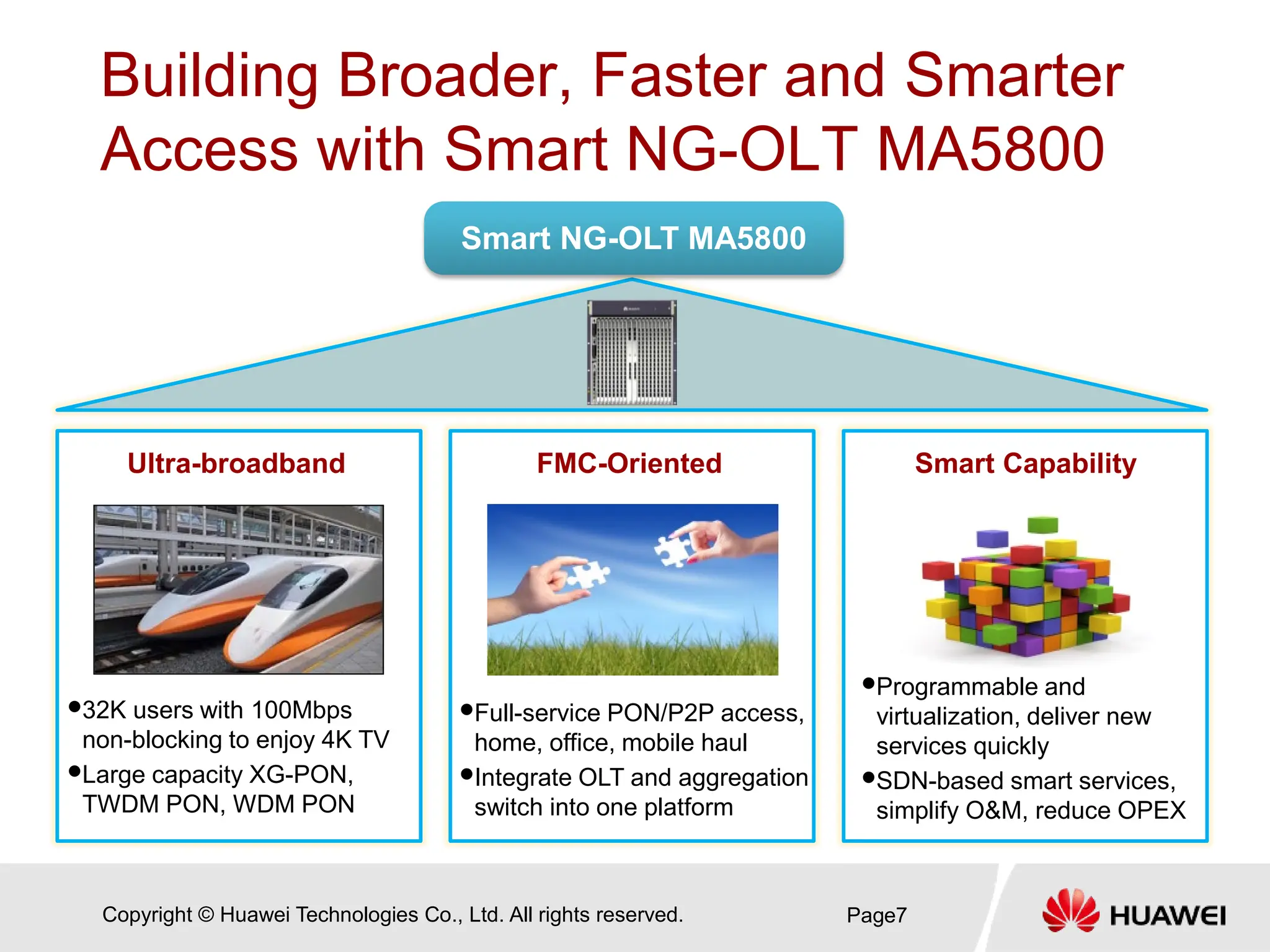 Building Broader, Faster and Smarter Access with Smart NG-OLT MA5800

Smart NG-OLT MA5800

Ultra-broadband

•32K users with 100Mbps non-blocking to enjoy 4K TV
•Large capacity XG-PON, TWDM PON, WDM PON

FMC-Oriented

•Full-service PON/P2P access, home, office, mobile haul
•Integrate OLT and aggregation switch into one platform

Smart Capability

•Programmable and virtualization, deliver new services quickly
•SDN-based smart services, simplify O&M, reduce OPEX

Copyright © Huawei Technologies Co., Ltd. All rights reserved.

Page7

HUAWEI